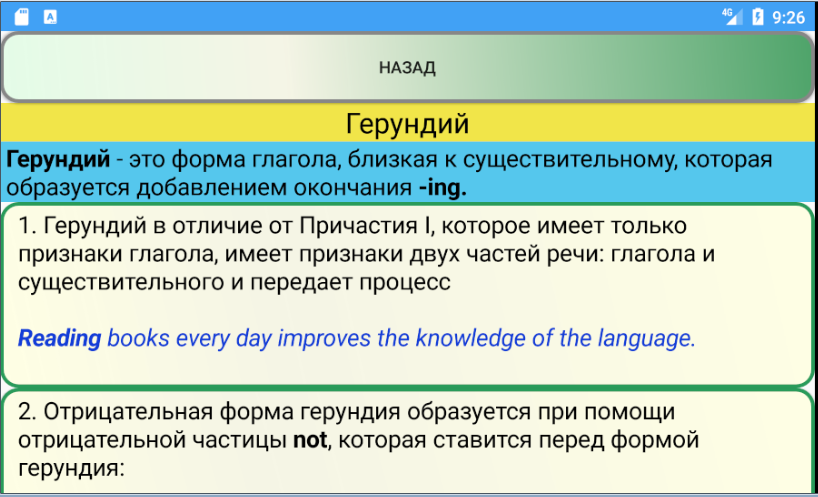 4G 9:26

НАЗАД

Герундий

Герундий - это форма глагола, близкая к существительному, которая образуется добавлением окончания -ing.

1. Герундий в отличие от Причастия I, которое имеет только признаки глагола, имеет признаки двух частей речи: глагола и существительного и передает процесс

Reading books every day improves the knowledge of the language.

2. Отрицательная форма герундия образуется при помощи отрицательной частицы not, которая ставится перед формой герундия: